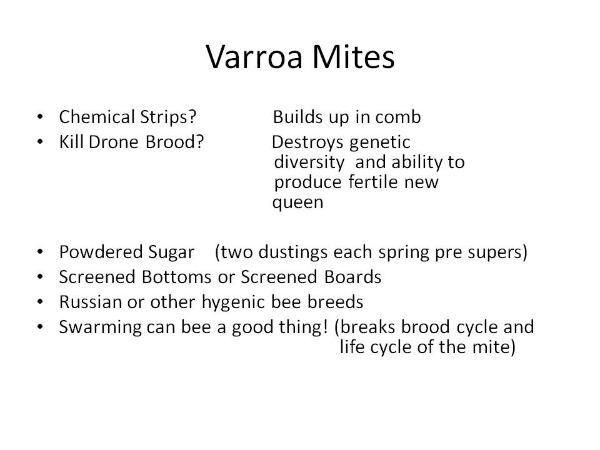 Varroa Mites

• Chemical Strips? Builds up in comb
• Kill Drone Brood? Destroys genetic diversity and ability to produce fertile new queen

• Powdered Sugar (two dustings each spring pre supers)
• Screened Bottoms or Screened Boards
• Russian or other hygenic bee breeds
• Swarming can bee a good thing! (breaks brood cycle and life cycle of the mite)